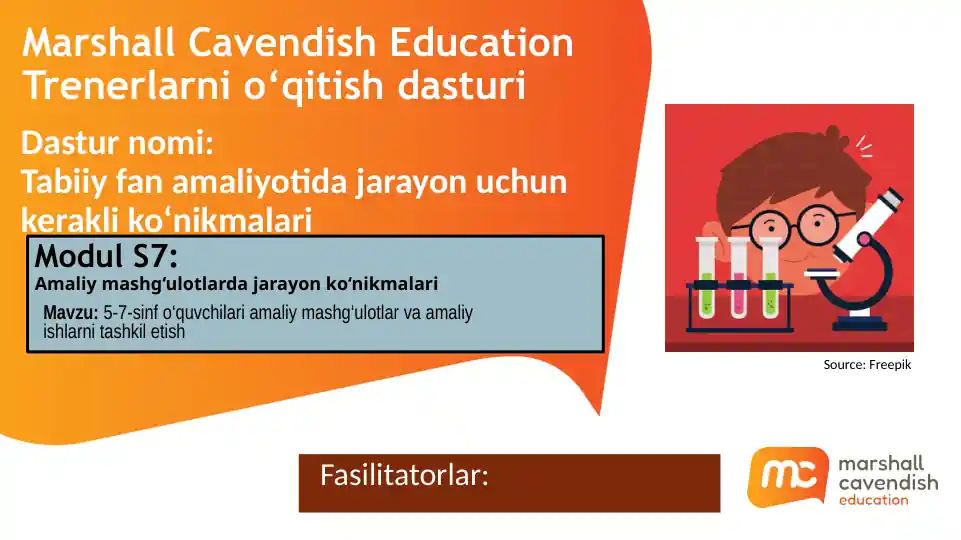 Marshall Cavendish Education
Trenerlarni o‘qitish dasturi

Dastur nomi:
Tabiiy fan amaliyotida jarayon uchun kerakli ko‘nikmalari

Modul S7:
Amaliy mashg‘ulotlarda jarayon ko‘nikmalari

Mavzu: 5-7-sinf o‘quvchilari amaliy mashg‘ulotlar va amaliy ishlarni tashkil etish

Source: Freepik

Fasilitatorlar:

mc marshall cavendish education